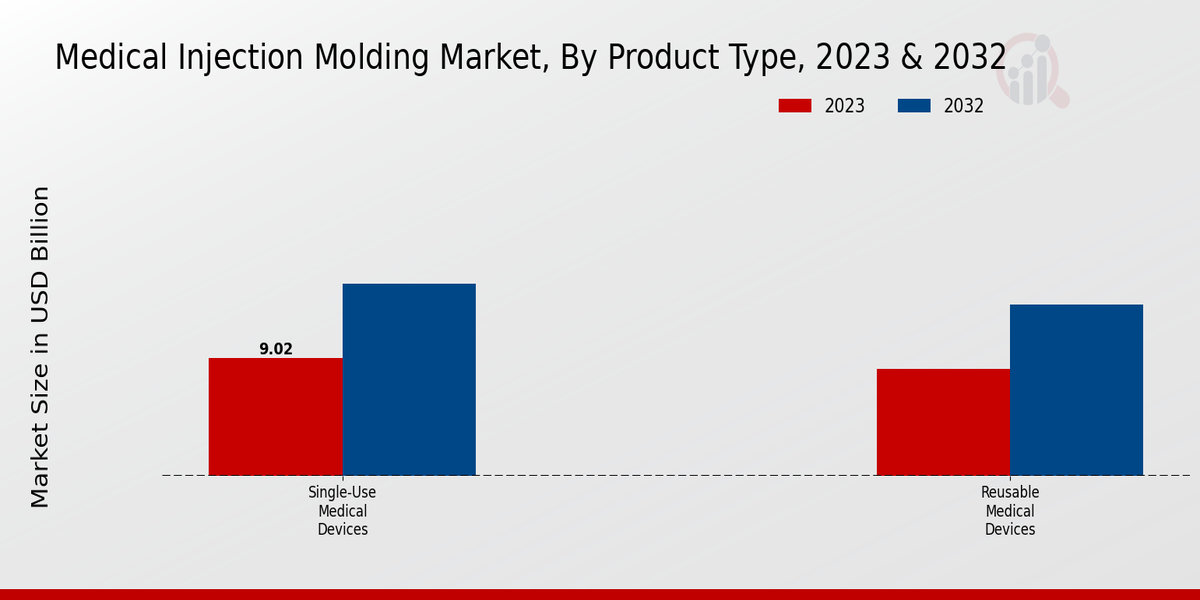 Medical Injection Molding Market, By Product Type, 2023 & 2032

2023
2032

Market Size in USD Billion

9.02

Single-Use Medical Devices

Reusable Medical Devices